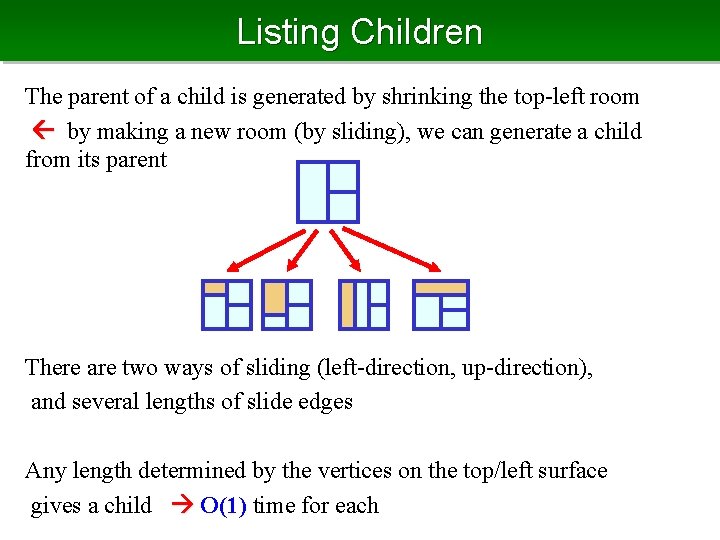 Listing Children

The parent of a child is generated by shrinking the top-left room
← by making a new room (by sliding), we can generate a child from its parent

There are two ways of sliding (left-direction, up-direction), and several lengths of slide edges

Any length determined by the vertices on the top/left surface gives a child → O(1) time for each